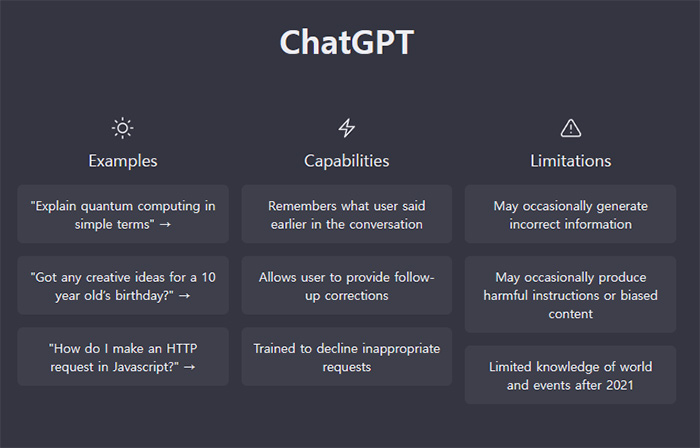 ChatGPT

Examples

"Explain quantum computing in simple terms" →

"Got any creative ideas for a 10 year old's birthday?" →

"How do I make an HTTP request in Javascript?" →

Capabilities

Remembers what user said earlier in the conversation

Allows user to provide follow-up corrections

Trained to decline inappropriate requests

Limitations

May occasionally generate incorrect information

May occasionally produce harmful instructions or biased content

Limited knowledge of world and events after 2021